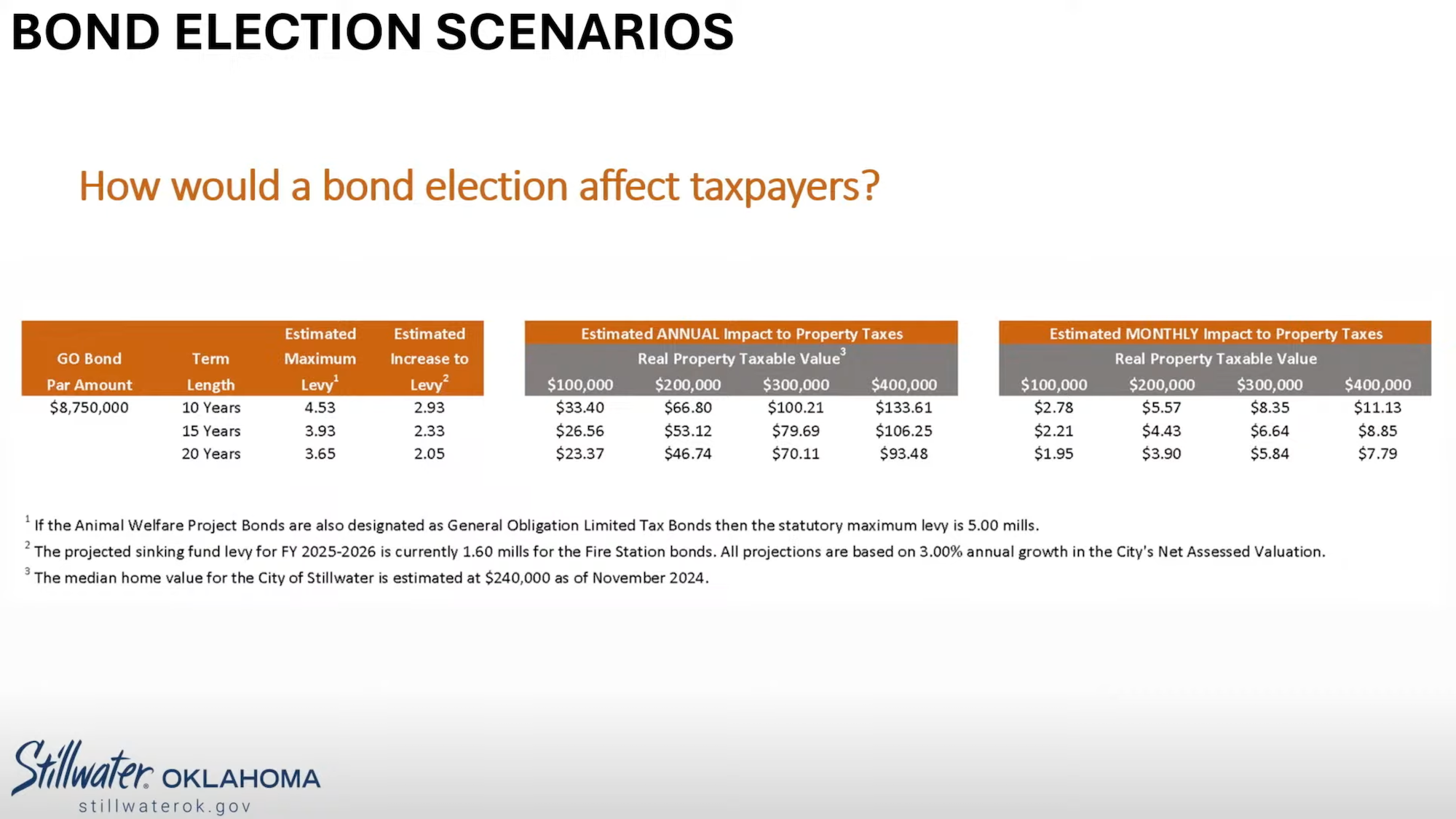 BOND ELECTION SCENARIOS

How would a bond election affect taxpayers?

| GO Bond Par Amount | Term Length | Estimated Maximum Levy$^1$ | Estimated Increase to Levy$^2$ |
|---|---|---|---|
| $8,750,000 | 10 Years | 4.53 | 2.93 |
| | 15 Years | 3.93 | 2.33 |
| | 20 Years | 3.65 | 2.05 |

Estimated ANNUAL Impact to Property Taxes
Real Property Taxable Value$^3$

| $100,000 | $200,000 | $300,000 | $400,000 |
|---|---|---|---|
| $33.40 | $66.80 | $100.21 | $133.61 |
| $26.56 | $53.12 | $79.69 | $106.25 |
| $23.37 | $46.74 | $70.11 | $93.48 |

Estimated MONTHLY Impact to Property Taxes
Real Property Taxable Value

| $100,000 | $200,000 | $300,000 | $400,000 |
|---|---|---|---|
| $2.78 | $5.57 | $8.35 | $11.13 |
| $2.21 | $4.43 | $6.64 | $8.85 |
| $1.95 | $3.90 | $5.84 | $7.79 |

$^1$ If the Animal Welfare Project Bonds are also designated as General Obligation Limited Tax Bonds then the statutory maximum levy is 5.00 mills.
$^2$ The projected sinking fund levy for FY 2025-2026 is currently 1.60 mills for the Fire Station bonds. All projections are based on 3.00% annual growth in the City's Net Assessed Valuation.
$^3$ The median home value for the City of Stillwater is estimated at $240,000 as of November 2024.

Stillwater OKLAHOMA
stillwaterok.gov